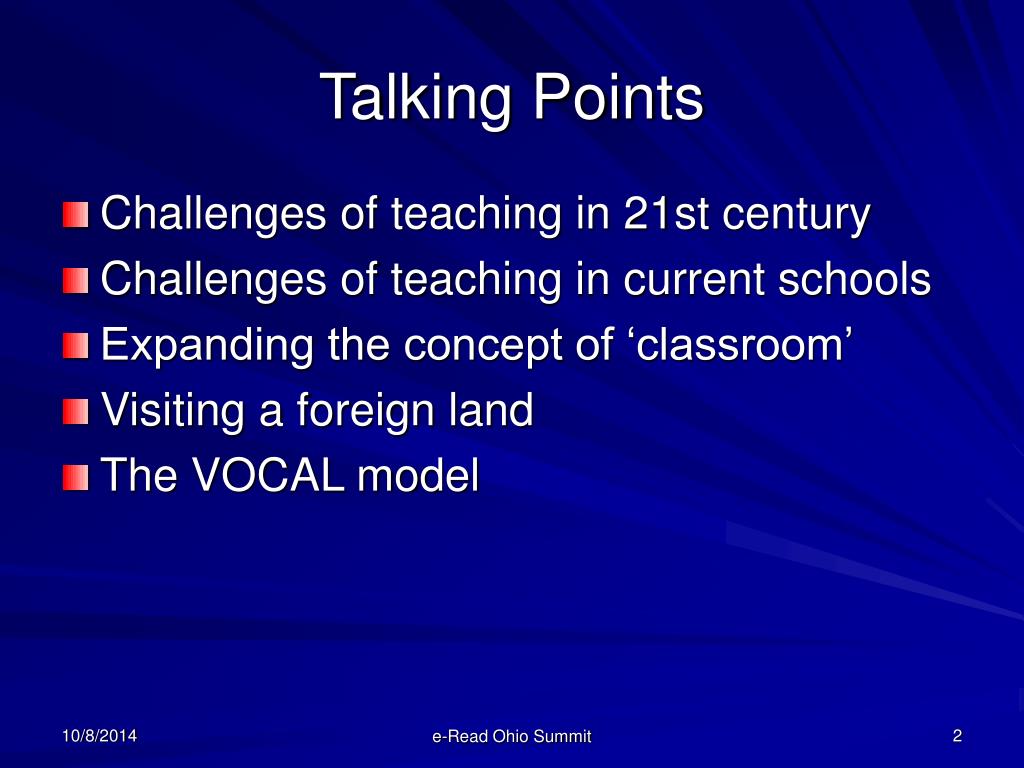 Talking Points

Challenges of teaching in 21st century
Challenges of teaching in current schools
Expanding the concept of ‘classroom’
Visiting a foreign land
The VOCAL model

10/8/2014
e-Read Ohio Summit
2